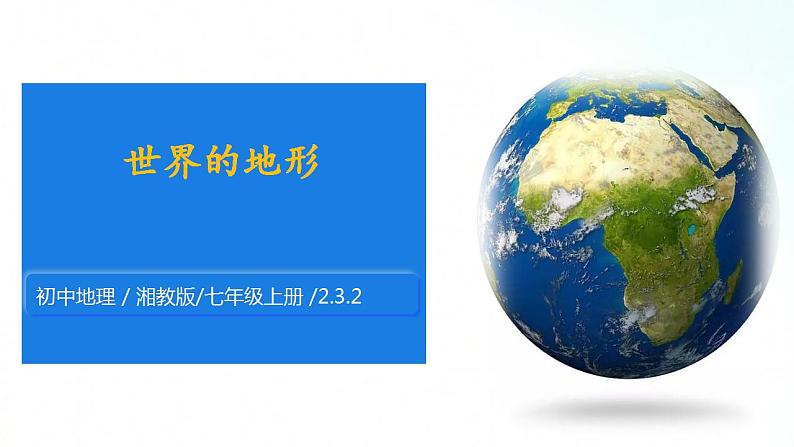 世界的地形

初中地理 / 湘教版/七年级上册 /2.3.2